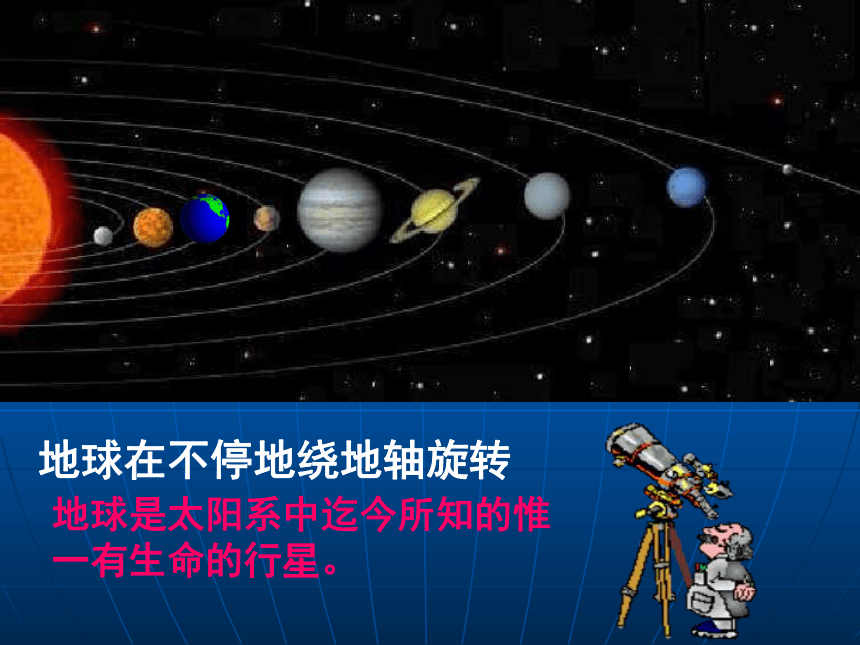 地球在不停地绕地轴旋转

地球是太阳系中迄今所知的惟一有生命的行星。